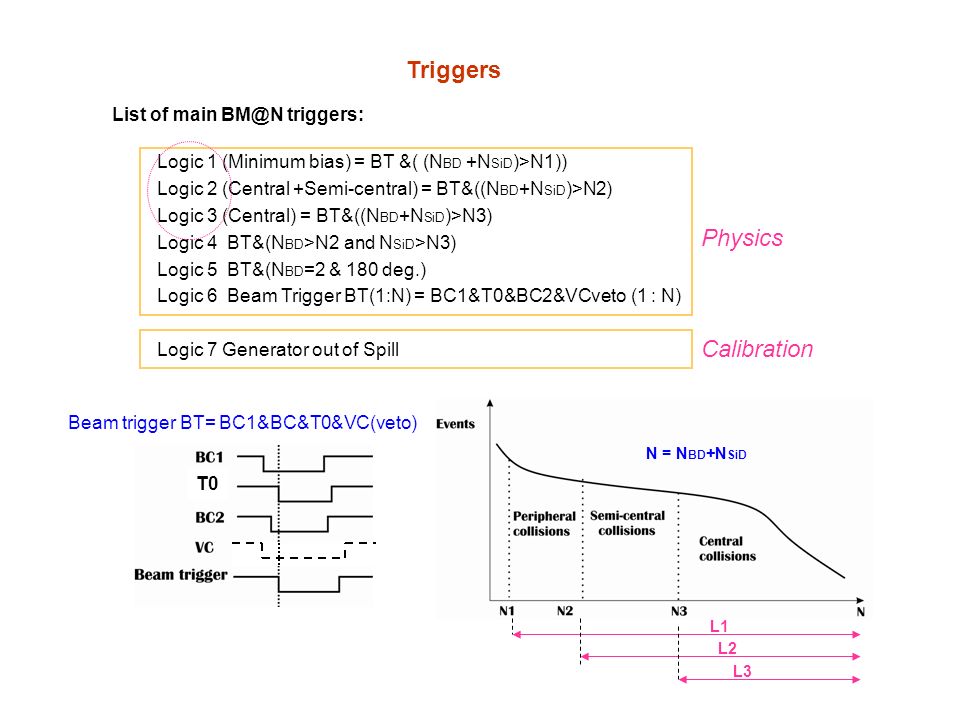 Triggers

List of main BM@N triggers:

Logic 1 (Minimum bias) = BT &( ($N_{BD}$ +$N_{SiD}$)>N1))
Logic 2 (Central +Semi-central) = BT&(($N_{BD}$+$N_{SiD}$)>N2)
Logic 3 (Central) = BT&(($N_{BD}$+$N_{SiD}$)>N3)
Logic 4 BT&($N_{BD}$>N2 and $N_{SiD}$>N3)
Logic 5 BT&($N_{BD}$=2 & 180 deg.)
Logic 6 Beam Trigger BT(1:N) = BC1&T0&BC2&VCveto (1 : N)

Physics

Logic 7 Generator out of Spill

Calibration

Beam trigger BT= BC1&BC&T0&VC(veto)

BC1
T0
BC2
VC
Beam trigger

Events
N = $N_{BD}$+$N_{SiD}$
Peripheral collisions
Semi-central collisions
Central collisions
N1
N2
N3
N
L1
L2
L3